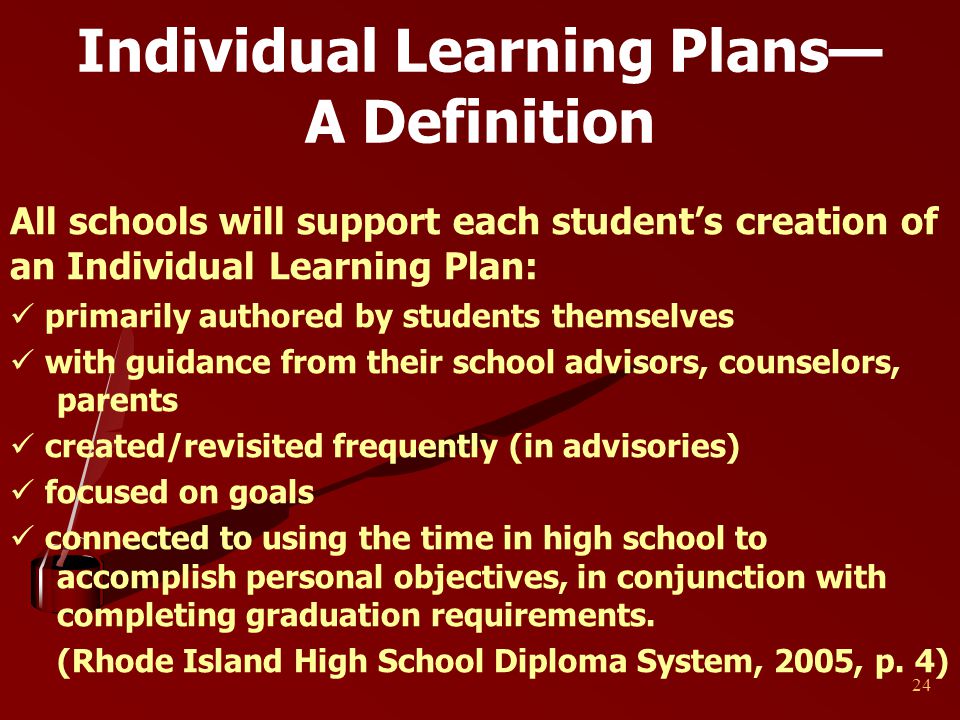 Individual Learning Plans—
A Definition

All schools will support each student's creation of an Individual Learning Plan:

✓ primarily authored by students themselves
✓ with guidance from their school advisors, counselors, parents
✓ created/revisited frequently (in advisories)
✓ focused on goals
✓ connected to using the time in high school to accomplish personal objectives, in conjunction with completing graduation requirements.

(Rhode Island High School Diploma System, 2005, p. 4)

24